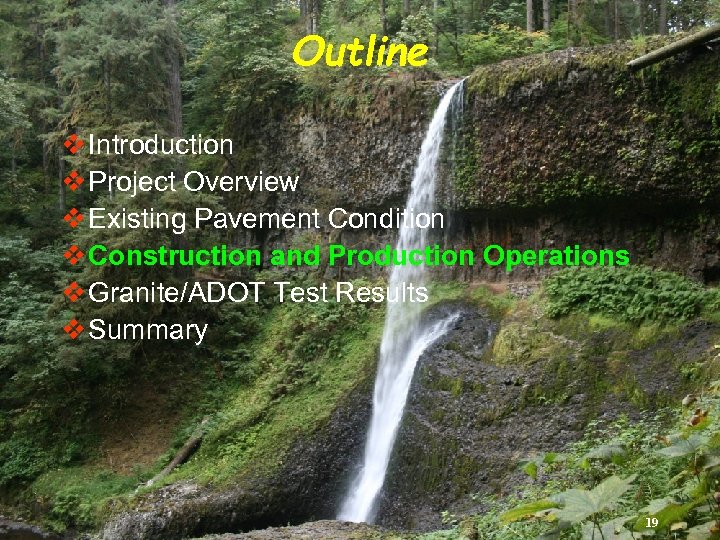 Outline

❖ Introduction
❖ Project Overview
❖ Existing Pavement Condition
❖ Construction and Production Operations
❖ Granite/ADOT Test Results
❖ Summary

19